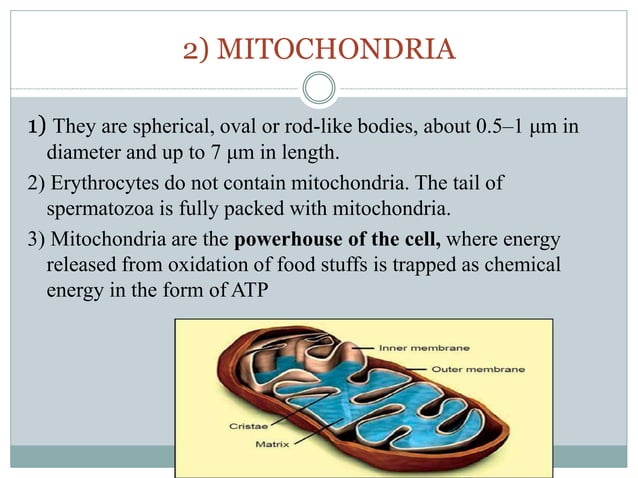 2) MITOCHONDRIA

1) They are spherical, oval or rod-like bodies, about 0.5–1 μm in diameter and up to 7 μm in length.

2) Erythrocytes do not contain mitochondria. The tail of spermatozoa is fully packed with mitochondria.

3) Mitochondria are the **powerhouse of the cell,** where energy released from oxidation of food stuffs is trapped as chemical energy in the form of ATP

Inner membrane
Outer membrane
Cristae
Matrix